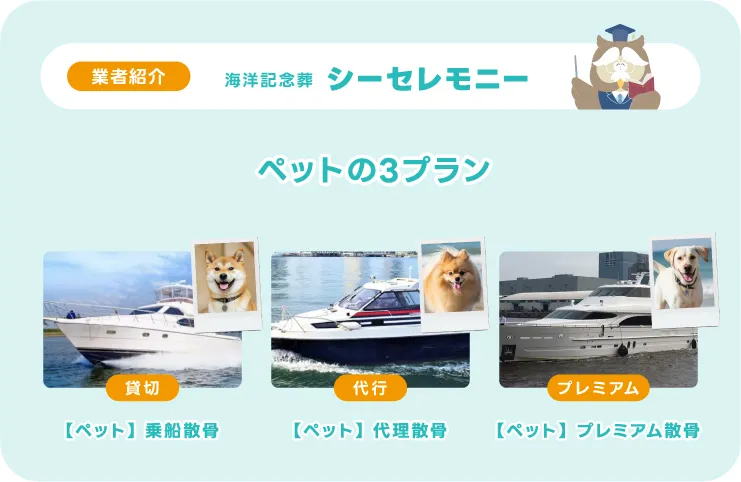 業者紹介

海洋記念葬 シーセレモニー

ペットの3プラン

貸切

【ペット】乗船散骨

代行

【ペット】代理散骨

プレミアム

【ペット】プレミアム散骨